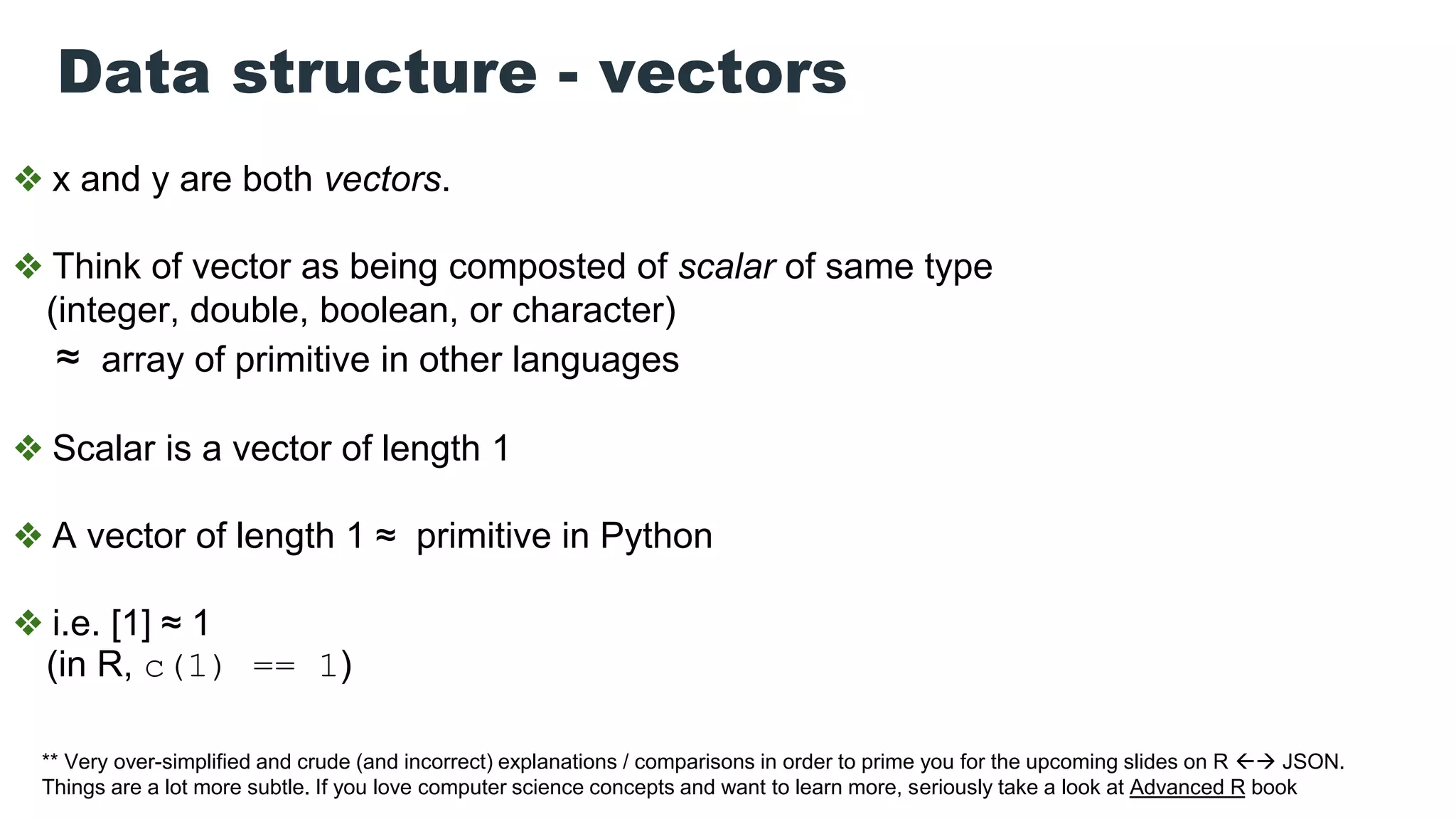 Data structure - vectors

❖ x and y are both vectors.

❖ Think of vector as being composted of scalar of same type (integer, double, boolean, or character)
≈ array of primitive in other languages

❖ Scalar is a vector of length 1

❖ A vector of length 1 ≈ primitive in Python

❖ i.e. [1] ≈ 1
(in R, c(1) == 1)

** Very over-simplified and crude (and incorrect) explanations / comparisons in order to prime you for the upcoming slides on R ←→ JSON. Things are a lot more subtle. If you love computer science concepts and want to learn more, seriously take a look at Advanced R book